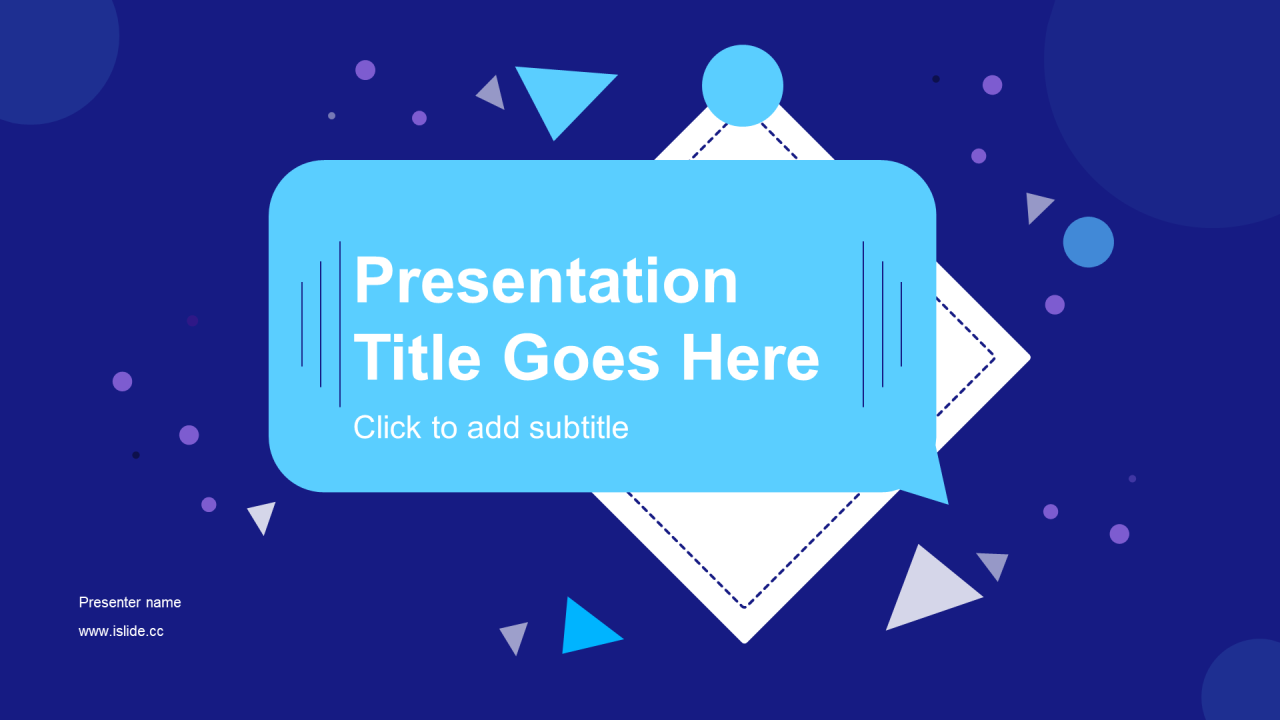 Presentation Title Goes Here

Click to add subtitle

Presenter name

www.islide.cc